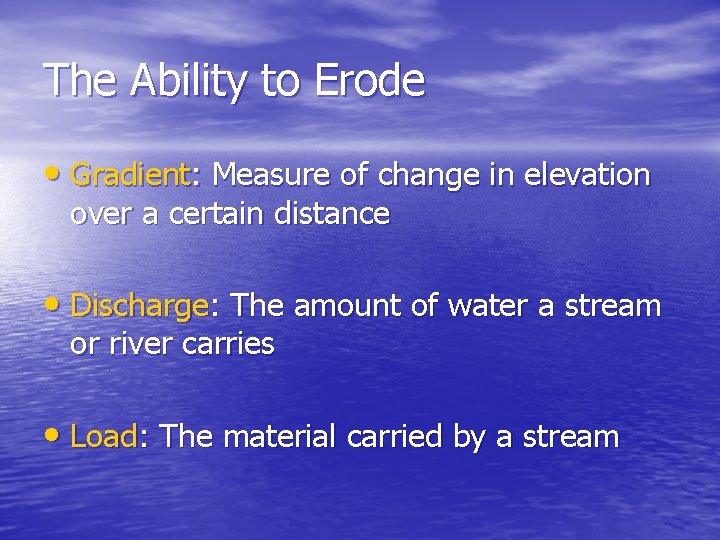 The Ability to Erode

• Gradient: Measure of change in elevation over a certain distance

• Discharge: The amount of water a stream or river carries

• Load: The material carried by a stream